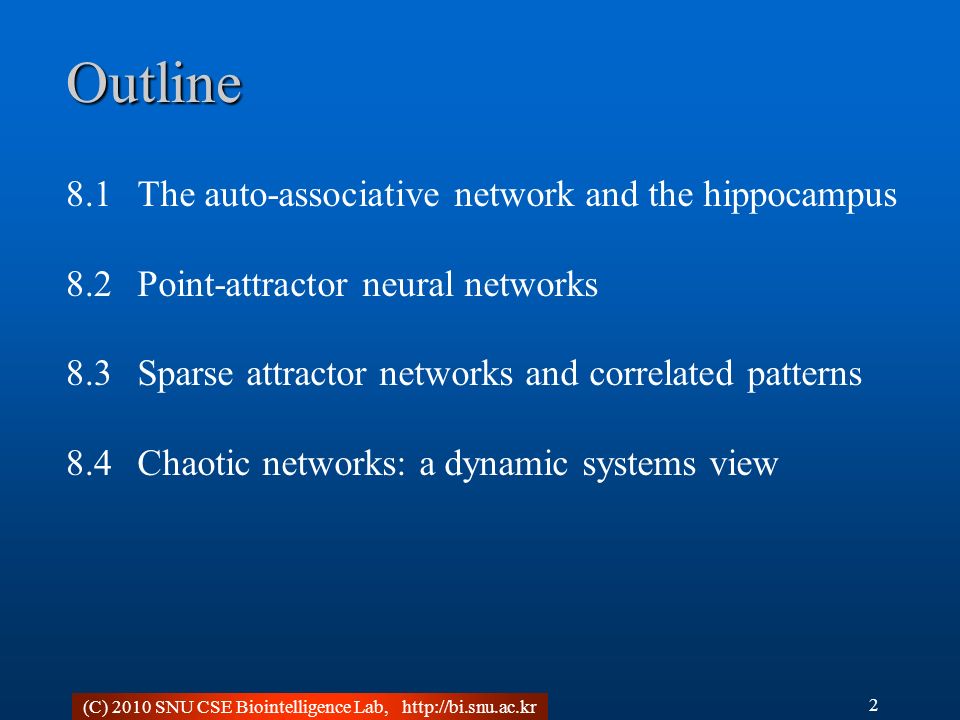 Outline

8.1 The auto-associative network and the hippocampus

8.2 Point-attractor neural networks

8.3 Sparse attractor networks and correlated patterns

8.4 Chaotic networks: a dynamic systems view

(C) 2010 SNU CSE Biointelligence Lab, http://bi.snu.ac.kr

2